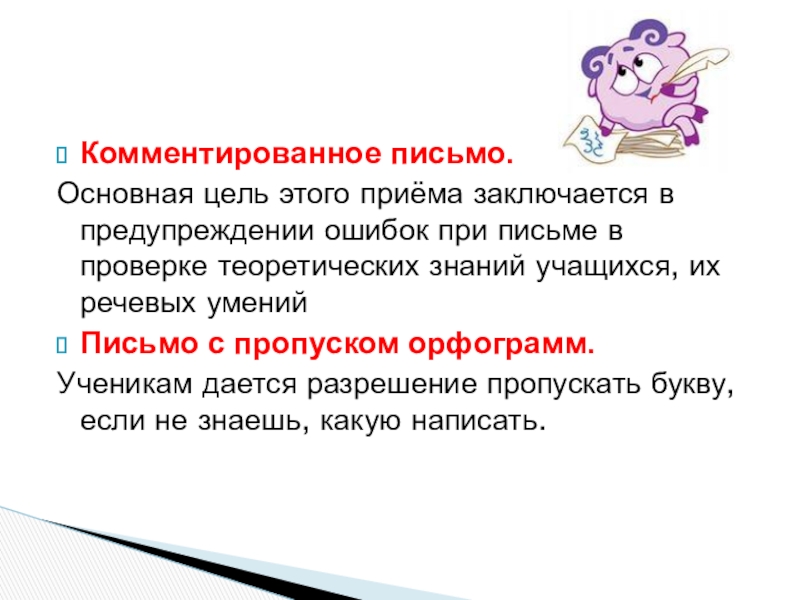 Комментированное письмо.

Основная цель этого приёма заключается в предупреждении ошибок при письме в проверке теоретических знаний учащихся, их речевых умений

Письмо с пропуском орфограмм.

Ученикам дается разрешение пропускать букву, если не знаешь, какую написать.